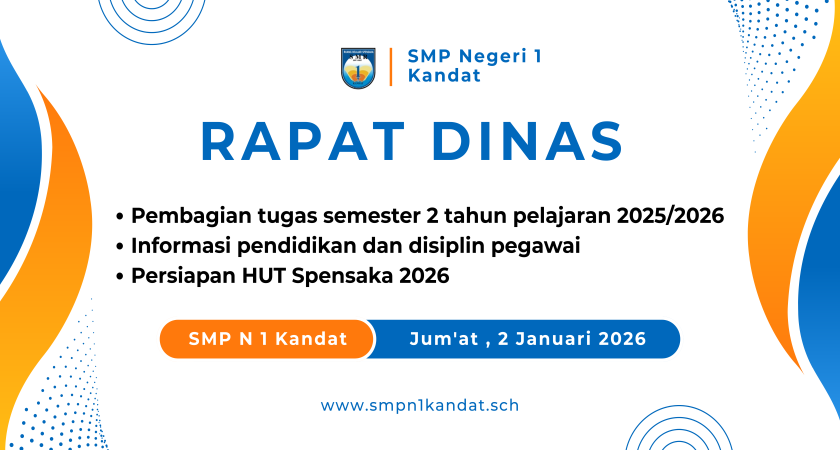 SMP Negeri 1 Kandat

RAPAT DINAS

• Pembagian tugas semester 2 tahun pelajaran 2025/2026
• Informasi pendidikan dan disiplin pegawai
• Persiapan HUT Spensaka 2026

SMP N 1 Kandat

Jum'at , 2 Januari 2026

www.smpn1kandat.sch